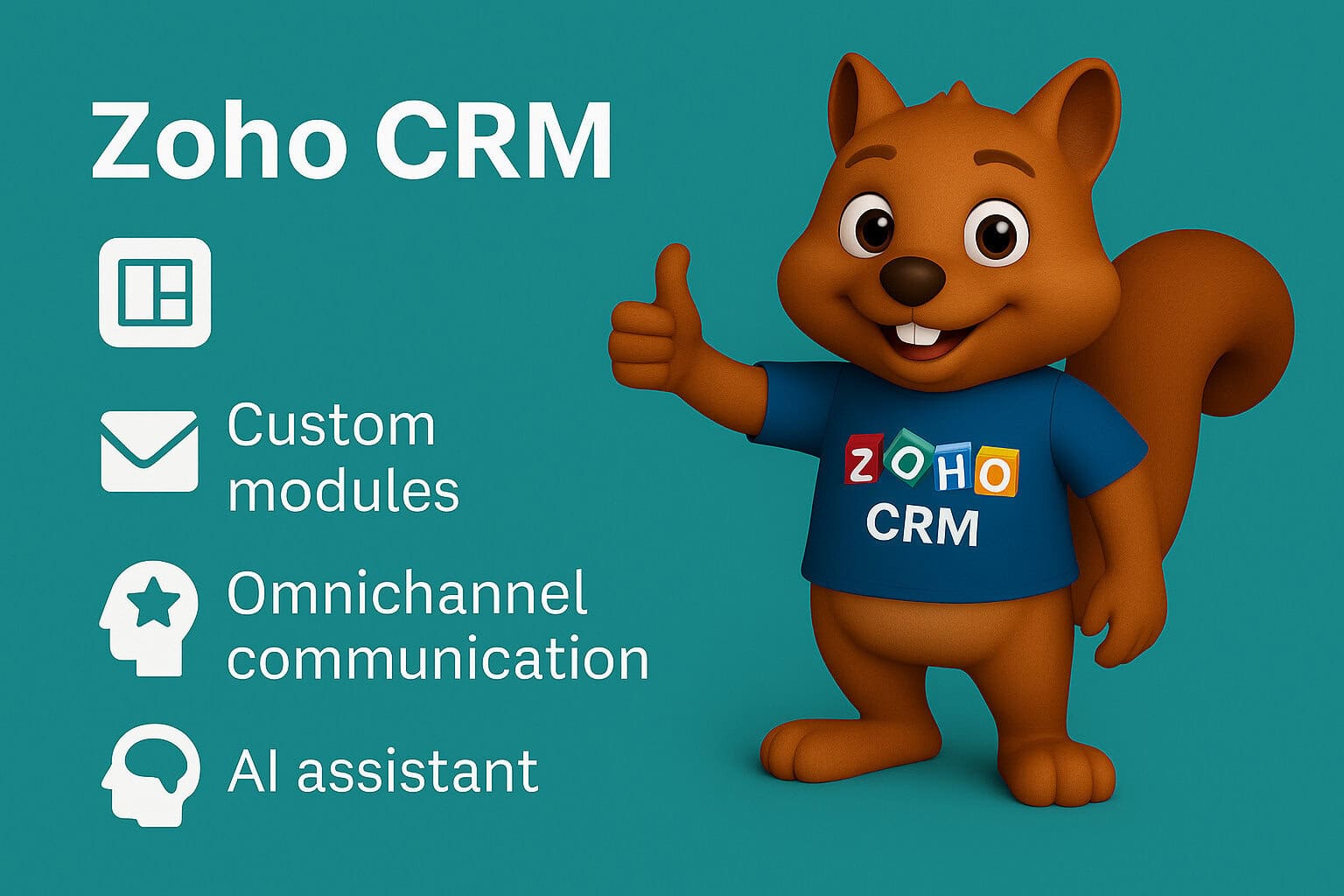 Zoho CRM

Custom modules

Omnichannel communication

AI assistant

ZOHO
CRM